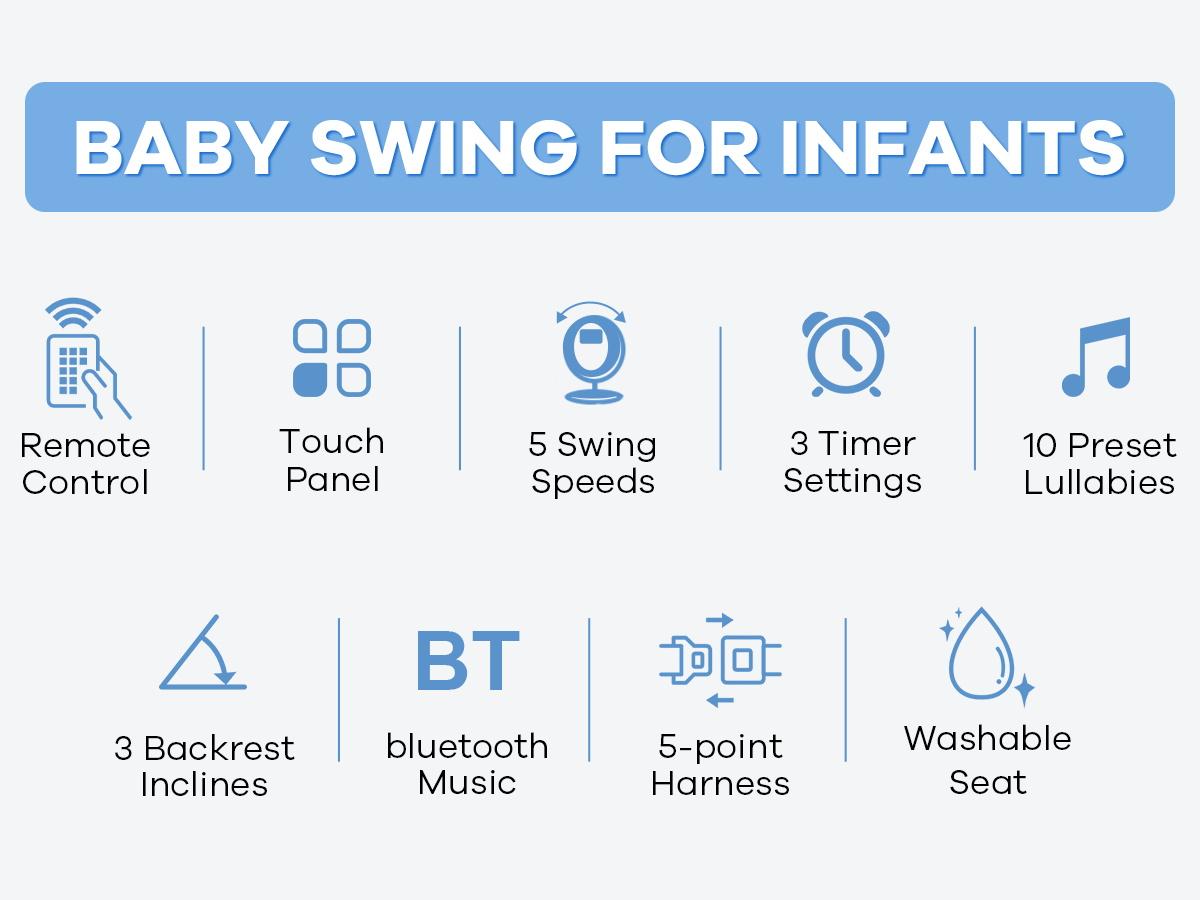 BABY SWING FOR INFANTS

Remote Control

Touch Panel

5 Swing Speeds

3 Timer Settings

10 Preset Lullabies

3 Backrest Inclines

BT
bluetooth Music

5-point Harness

Washable Seat